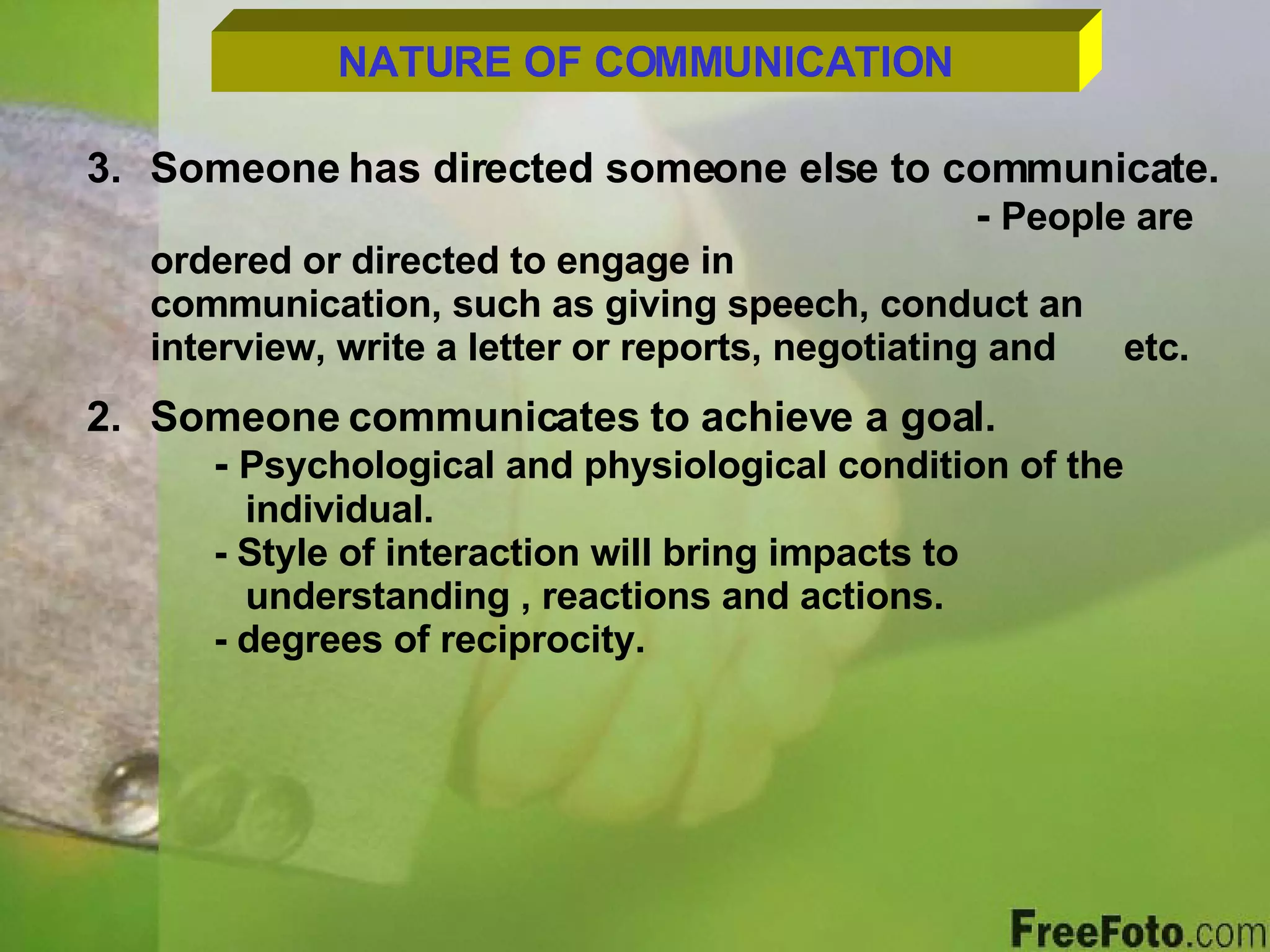 NATURE OF COMMUNICATION

3. Someone has directed someone else to communicate.
- People are ordered or directed to engage in communication, such as giving speech, conduct an interview, write a letter or reports, negotiating and etc.

2. Someone communicates to achieve a goal.
- Psychological and physiological condition of the individual.
- Style of interaction will bring impacts to understanding , reactions and actions.
- degrees of reciprocity.

FreeFoto.com